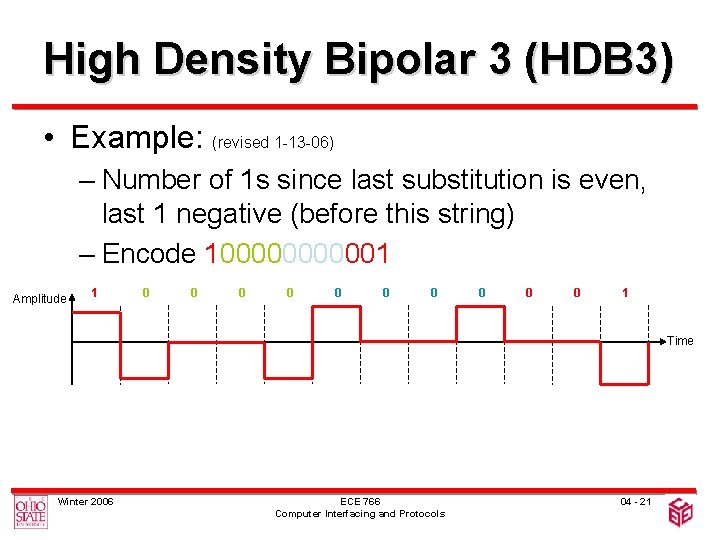 High Density Bipolar 3 (HDB3)

• Example: (revised 1-13-06)

– Number of 1s since last substitution is even, last 1 negative (before this string)

– Encode 100000000001

Amplitude

1 0 0 0 0 0 0 0 0 0 0 1

Time

OHIO STATE UNIVERSITY

Winter 2006

ECE 766
Computer Interfacing and Protocols

04 - 21